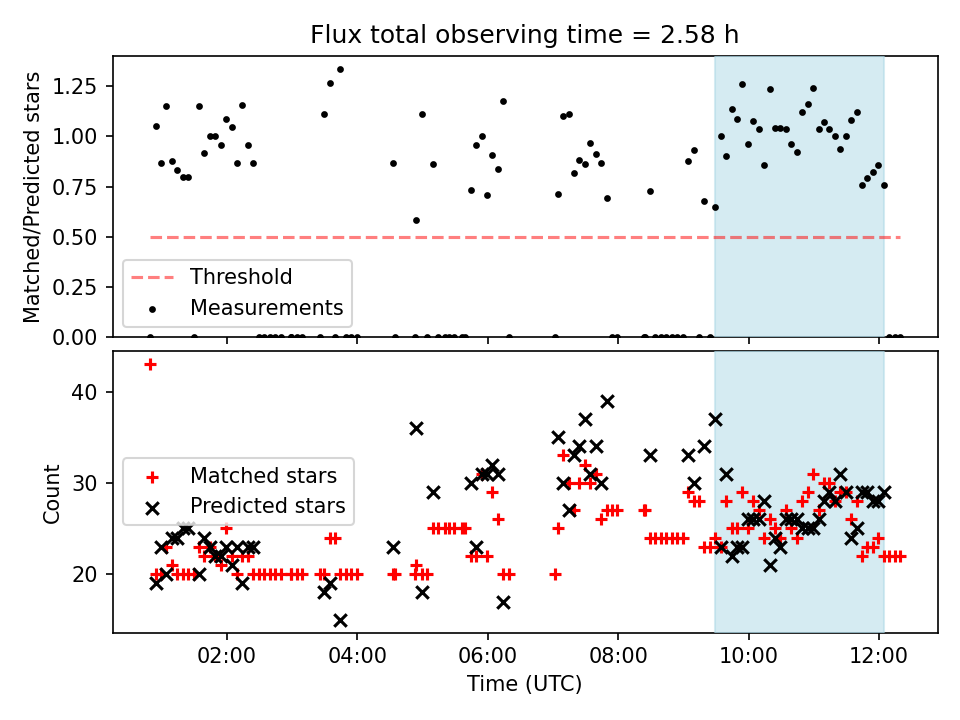 Flux total observing time = 2.58 h

Matched/Predicted stars

1.25
1.00
0.75
0.50
0.25
0.00

Threshold
Measurements

Count

40
30
20

Matched stars
Predicted stars

02:00
04:00
06:00
08:00
10:00
12:00

Time (UTC)